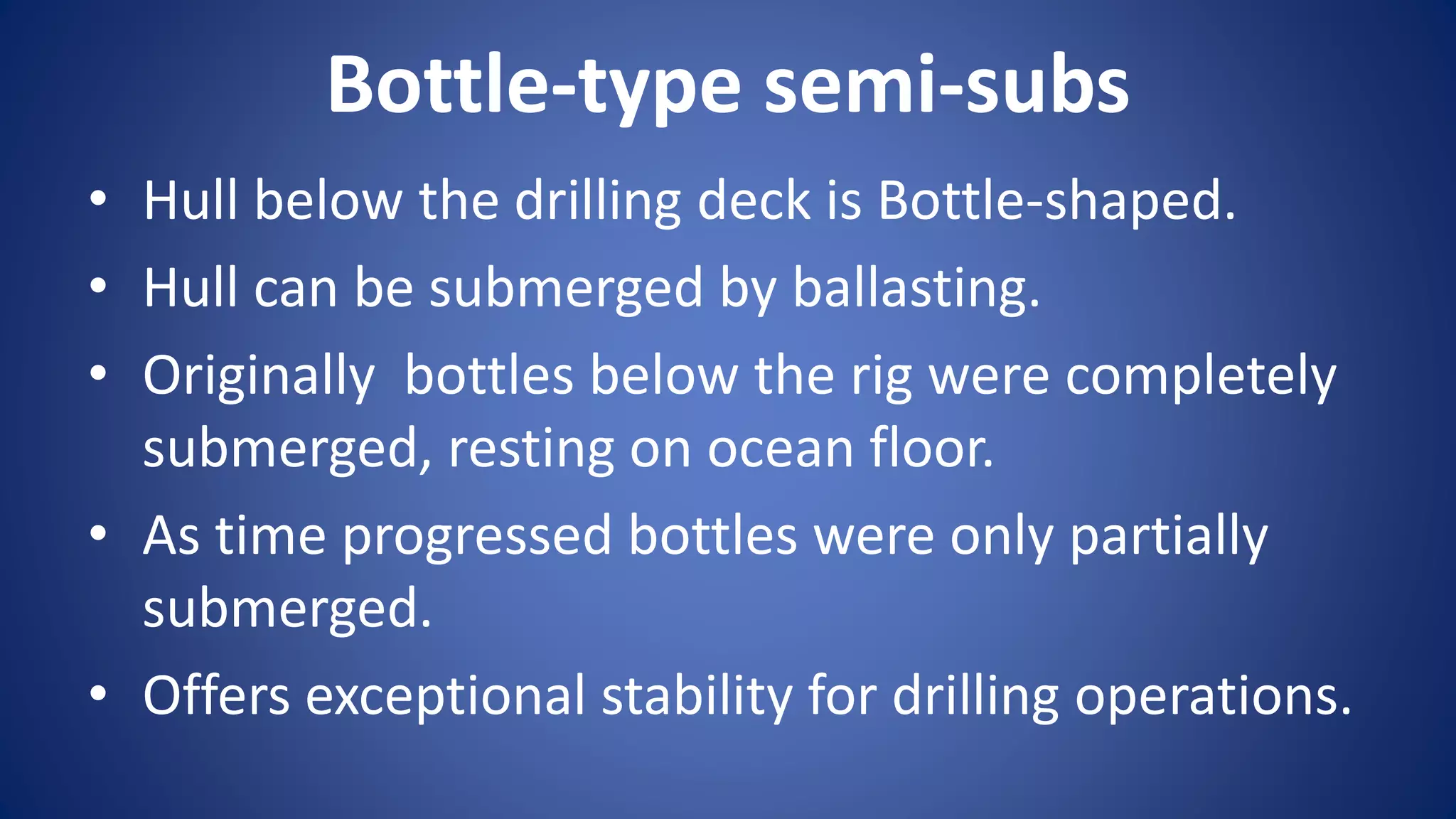 Bottle-type semi-subs

• Hull below the drilling deck is Bottle-shaped.
• Hull can be submerged by ballasting.
• Originally  bottles below the rig were completely submerged, resting on ocean floor.
• As time progressed bottles were only partially submerged.
• Offers exceptional stability for drilling operations.